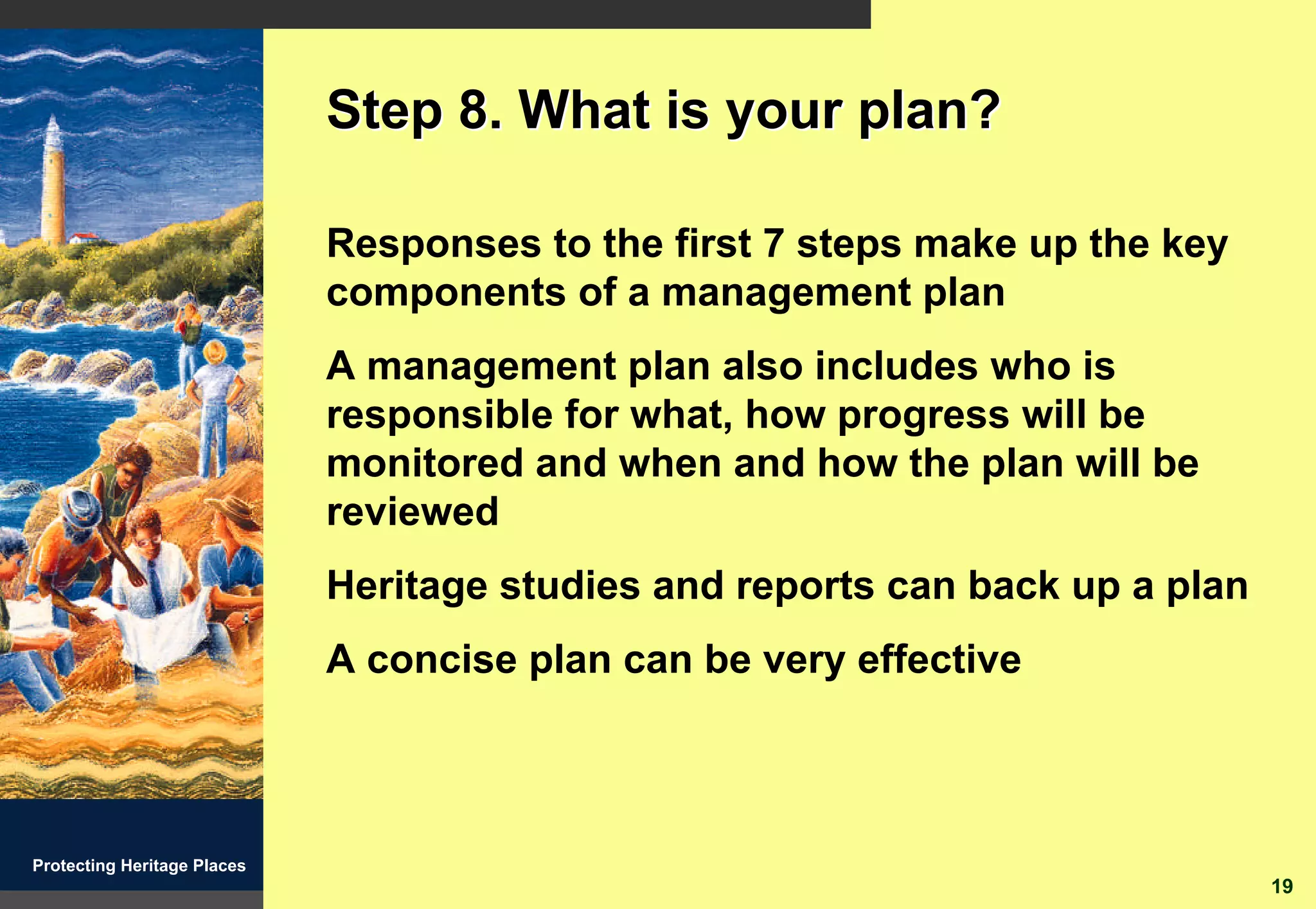 Step 8. What is your plan?

Responses to the first 7 steps make up the key components of a management plan

A management plan also includes who is responsible for what, how progress will be monitored and when and how the plan will be reviewed

Heritage studies and reports can back up a plan

A concise plan can be very effective

Protecting Heritage Places

19